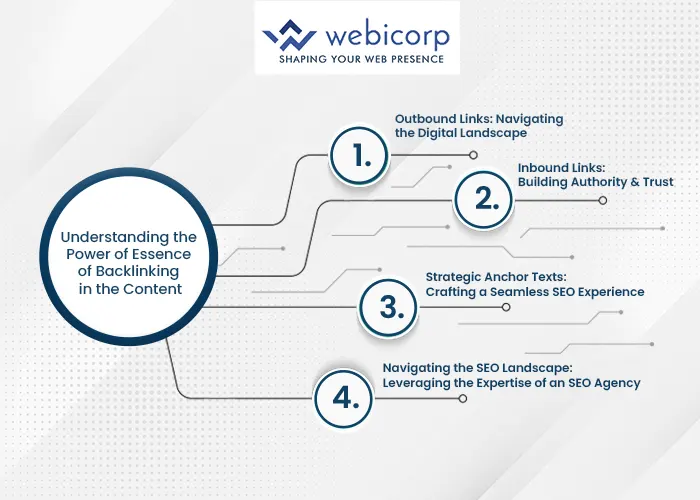 webicorp
SHAPING YOUR WEB PRESENCE

Understanding the Power of Essence of Backlinking in the Content

1.
Outbound Links: Navigating the Digital Landscape

2.
Inbound Links: Building Authority & Trust

3.
Strategic Anchor Texts: Crafting a Seamless SEO Experience

4.
Navigating the SEO Landscape: Leveraging the Expertise of an SEO Agency